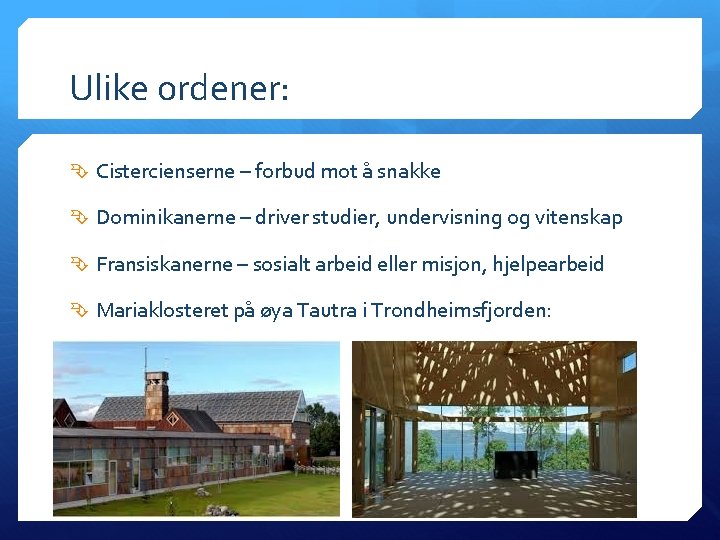 Ulike ordener:

➢ Cistercienserne – forbud mot å snakke

➢ Dominikanerne – driver studier, undervisning og vitenskap

➢ Fransiskanerne – sosialt arbeid eller misjon, hjelpearbeid

➢ Mariaklosteret på øya Tautra i Trondheimsfjorden: